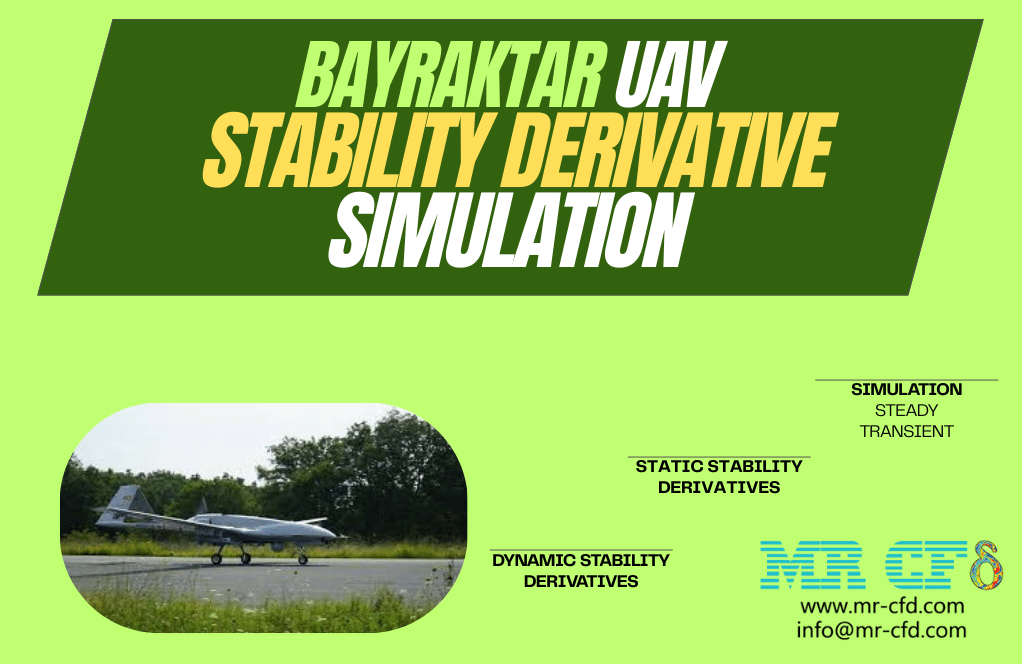 BAYRAKTAR UAV
STABILITY DERIVATIVE
SIMULATION

SIMULATION
STEADY
TRANSIENT

STATIC STABILITY DERIVATIVES

DYNAMIC STABILITY DERIVATIVES

MR CFD
www.mr-cfd.com
info@mr-cfd.com